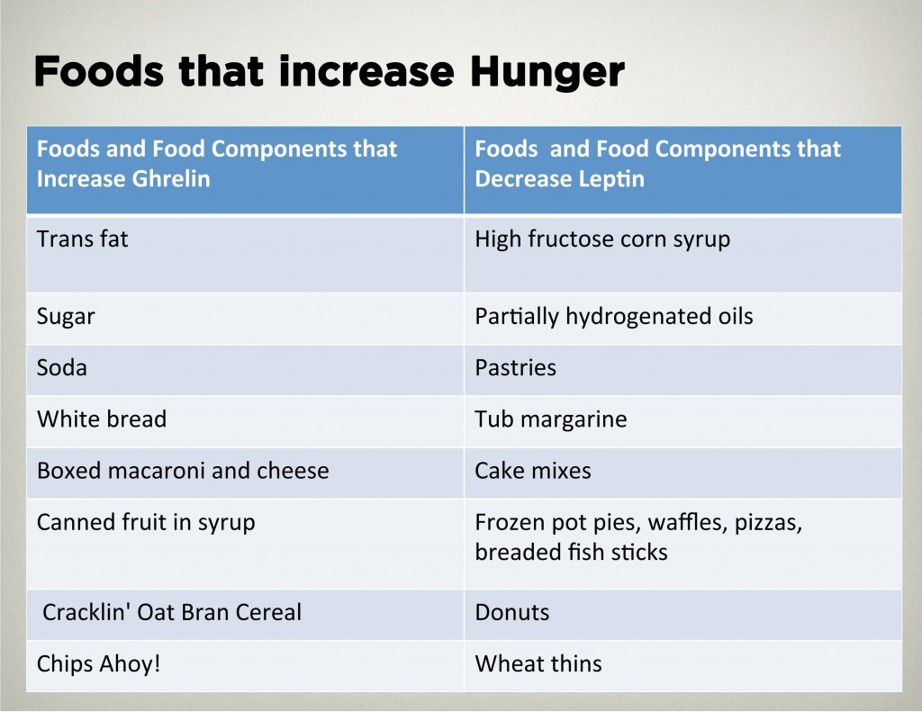 Foods that increase Hunger

| Foods and Food Components that Increase Ghrelin | Foods and Food Components that Decrease Leptin |
|---|---|
| Trans fat | High fructose corn syrup |
| Sugar | Partially hydrogenated oils |
| Soda | Pastries |
| White bread | Tub margarine |
| Boxed macaroni and cheese | Cake mixes |
| Canned fruit in syrup | Frozen pot pies, waffles, pizzas, breaded fish sticks |
| Cracklin' Oat Bran Cereal | Donuts |
| Chips Ahoy! | Wheat thins |